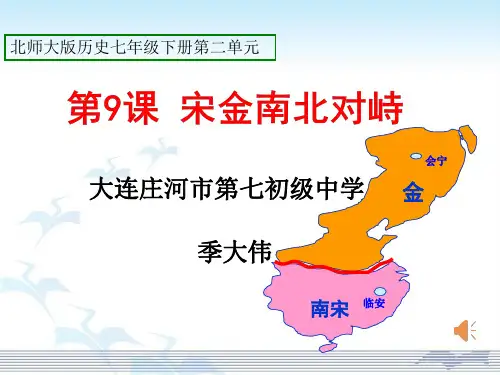 北师大版历史七年级下册第二单元

第9课 宋金南北对峙

大连庄河市第七初级中学

季大伟

会宁

金

南宋

临安